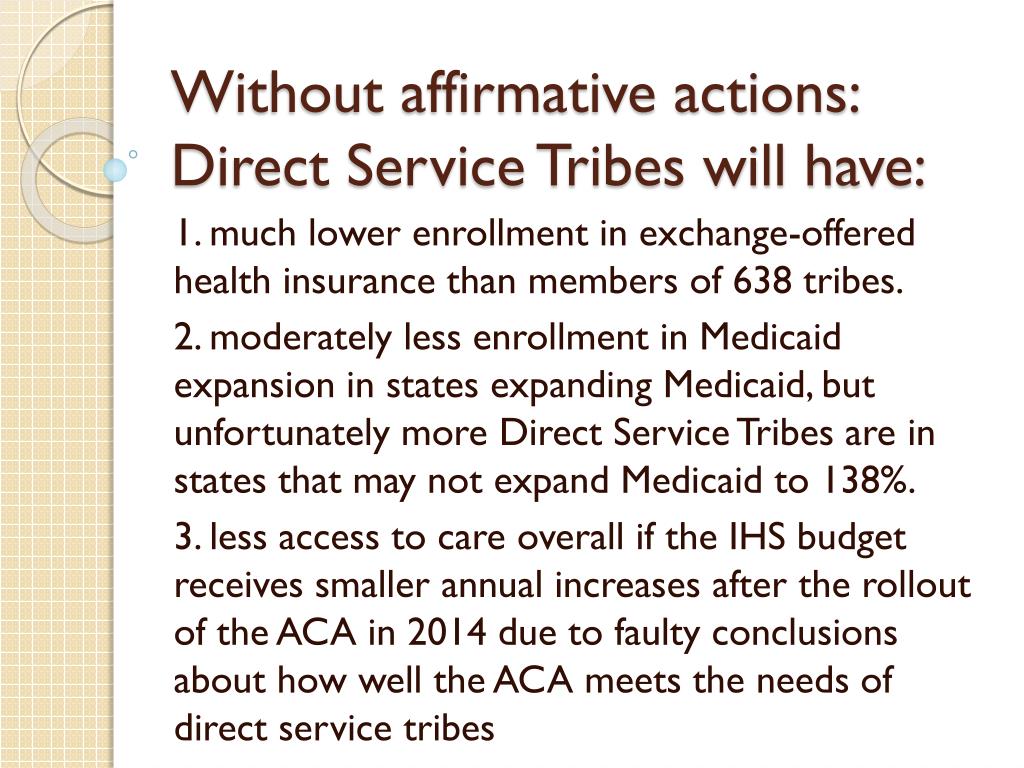 Without affirmative actions: Direct Service Tribes will have:

1. much lower enrollment in exchange-offered health insurance than members of 638 tribes.

2. moderately less enrollment in Medicaid expansion in states expanding Medicaid, but unfortunately more Direct Service Tribes are in states that may not expand Medicaid to 138%.

3. less access to care overall if the IHS budget receives smaller annual increases after the rollout of the ACA in 2014 due to faulty conclusions about how well the ACA meets the needs of direct service tribes